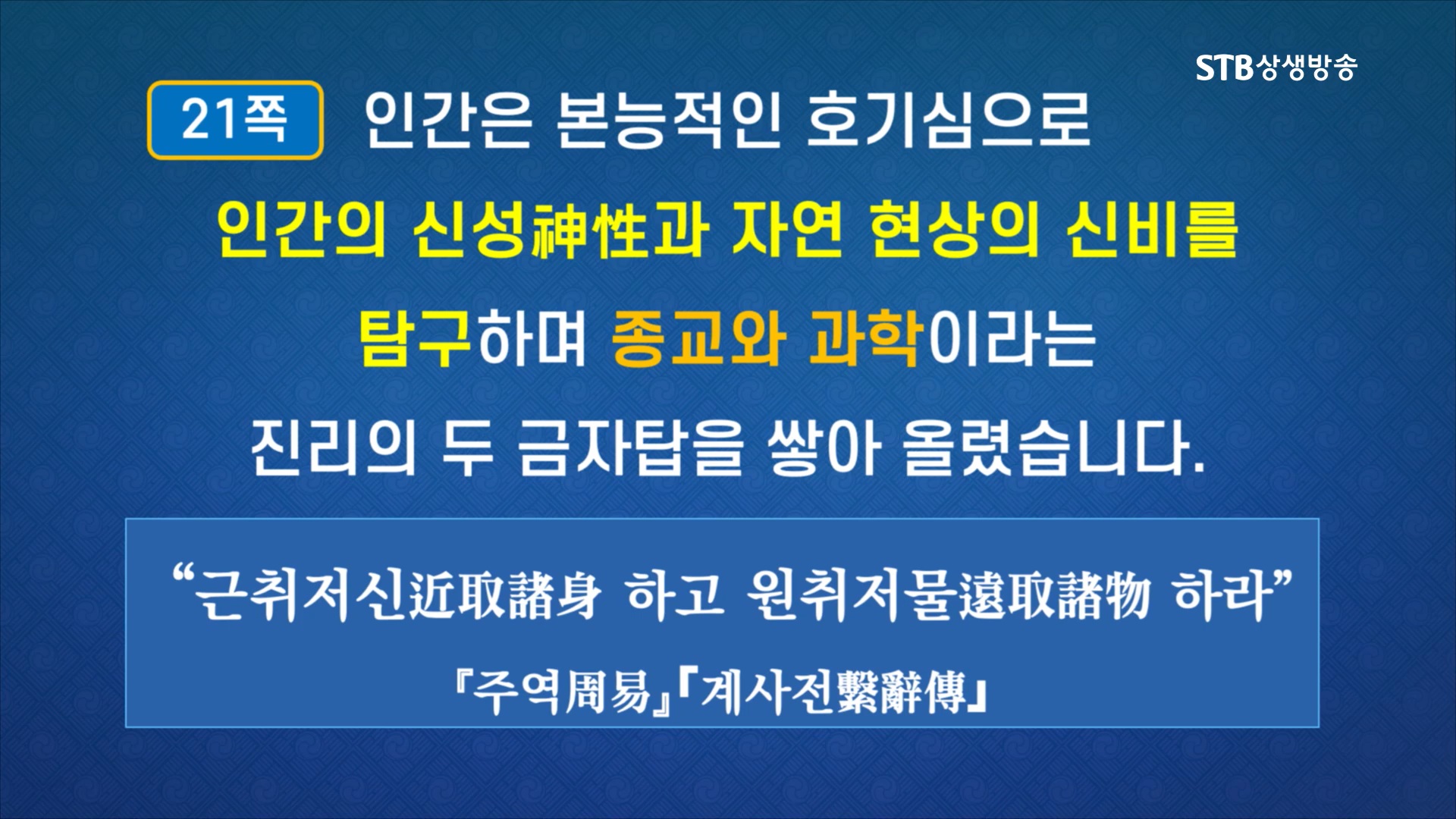 STB상생방송

21쪽 인간은 본능적인 호기심으로 인간의 신성神性과 자연 현상의 신비를 탐구하며 종교와 과학이라는 진리의 두 금자탑을 쌓아 올렸습니다.

“근취저신近取諸身 하고 원취저물遠取諸物 하라”

『주역周易』「계사전繫辭傳」